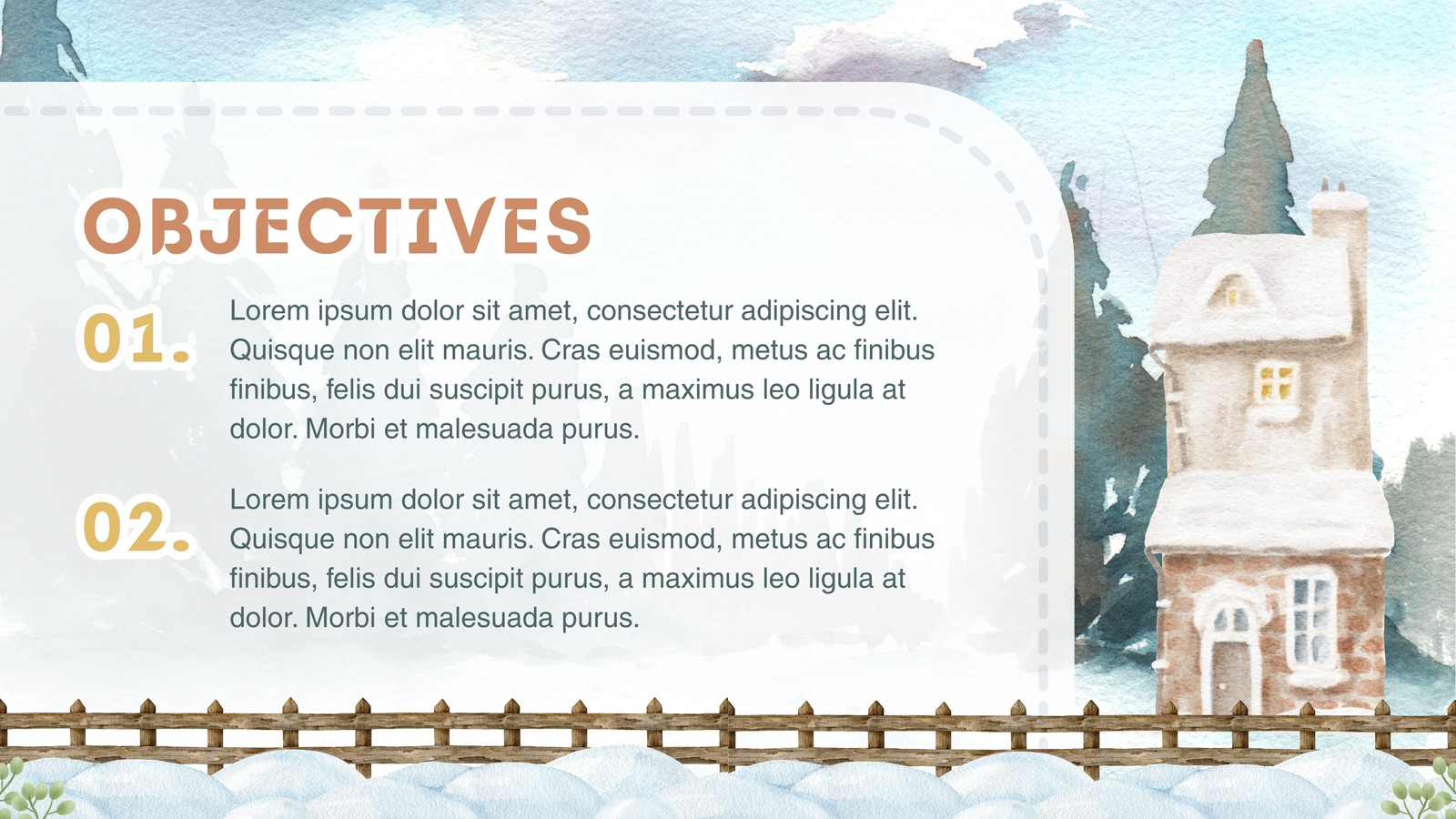 OBJECTIVES

01.

Lorem ipsum dolor sit amet, consectetur adipiscing elit. Quisque non elit mauris. Cras euismod, metus ac finibus finibus, felis dui suscipit purus, a maximus leo ligula at dolor. Morbi et malesuada purus.

02.

Lorem ipsum dolor sit amet, consectetur adipiscing elit. Quisque non elit mauris. Cras euismod, metus ac finibus finibus, felis dui suscipit purus, a maximus leo ligula at dolor. Morbi et malesuada purus.